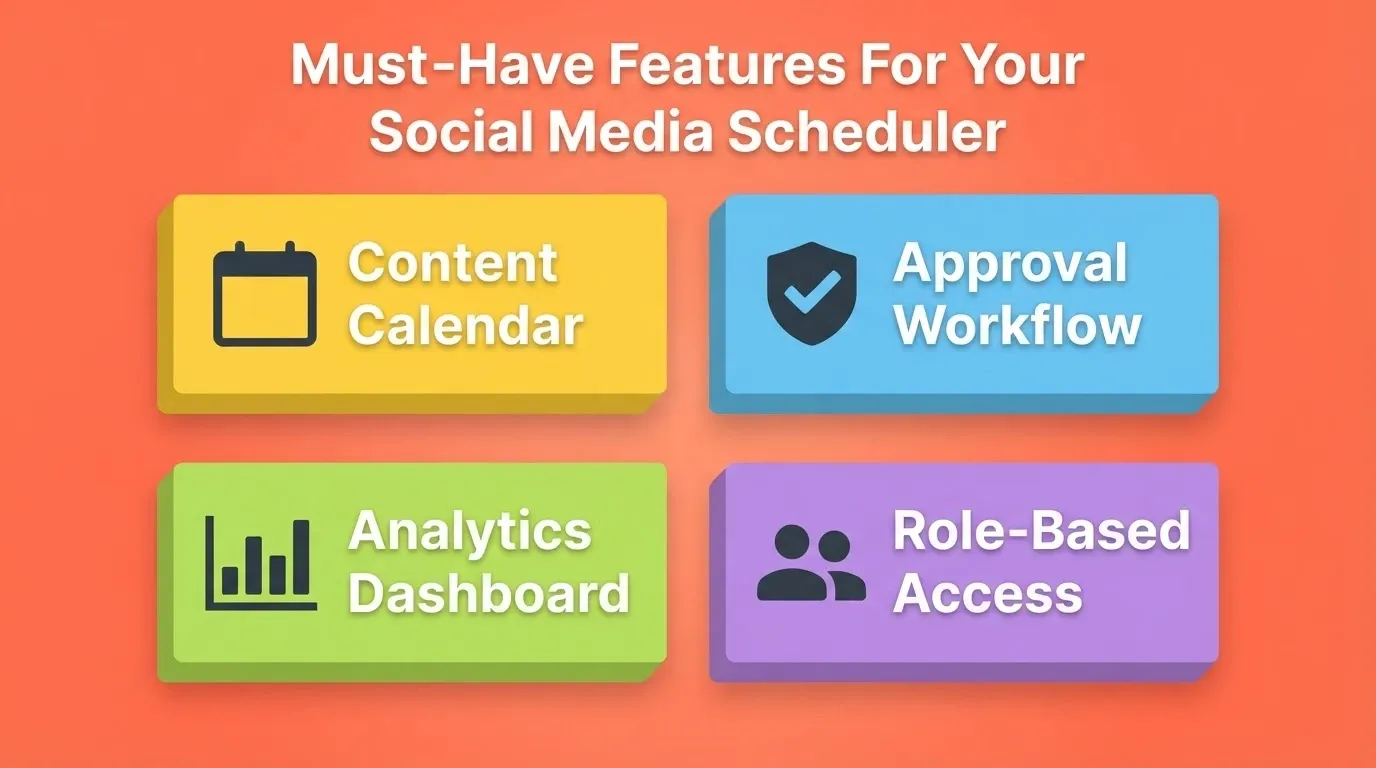 Must-Have Features For Your Social Media Scheduler

Content Calendar

Approval Workflow

Analytics Dashboard

Role-Based Access